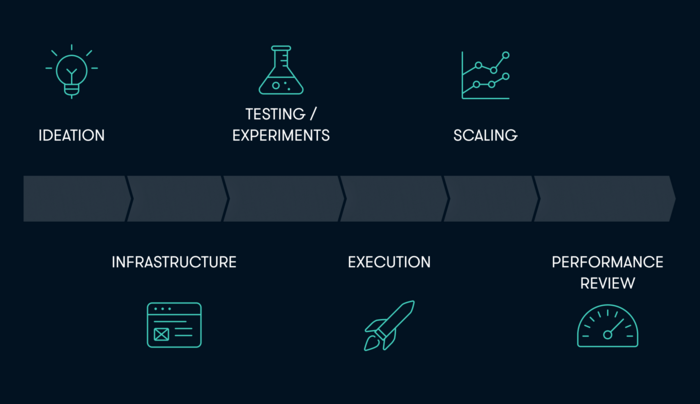 IDEATION

TESTING / EXPERIMENTS

SCALING

INFRASTRUCTURE

EXECUTION

PERFORMANCE REVIEW